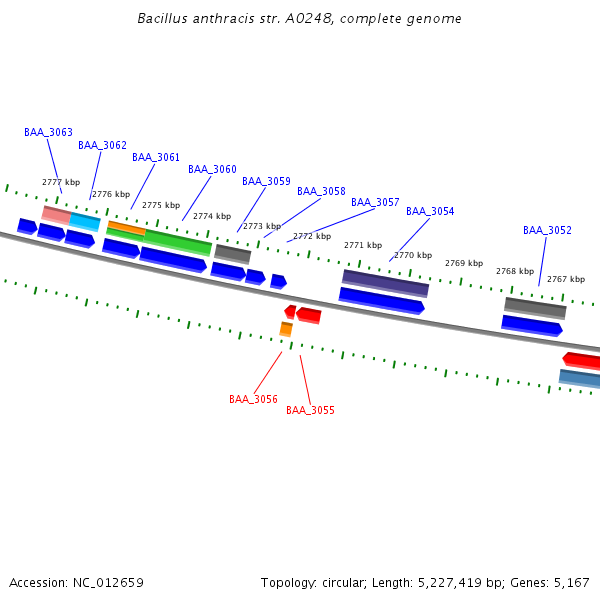 Bacillus anthracis str. A0248, complete genome

BAA_3063
BAA_3062
BAA_3061
BAA_3060
BAA_3059
BAA_3058
BAA_3057
BAA_3054
BAA_3052

2777 kbp
2776 kbp
2775 kbp
2774 kbp
2773 kbp
2772 kbp
2771 kbp
2770 kbp
2769 kbp
2768 kbp
2767 kbp

BAA_3056
BAA_3055

Accession: NC_012659

Topology: circular; Length: 5,227,419 bp; Genes: 5,167